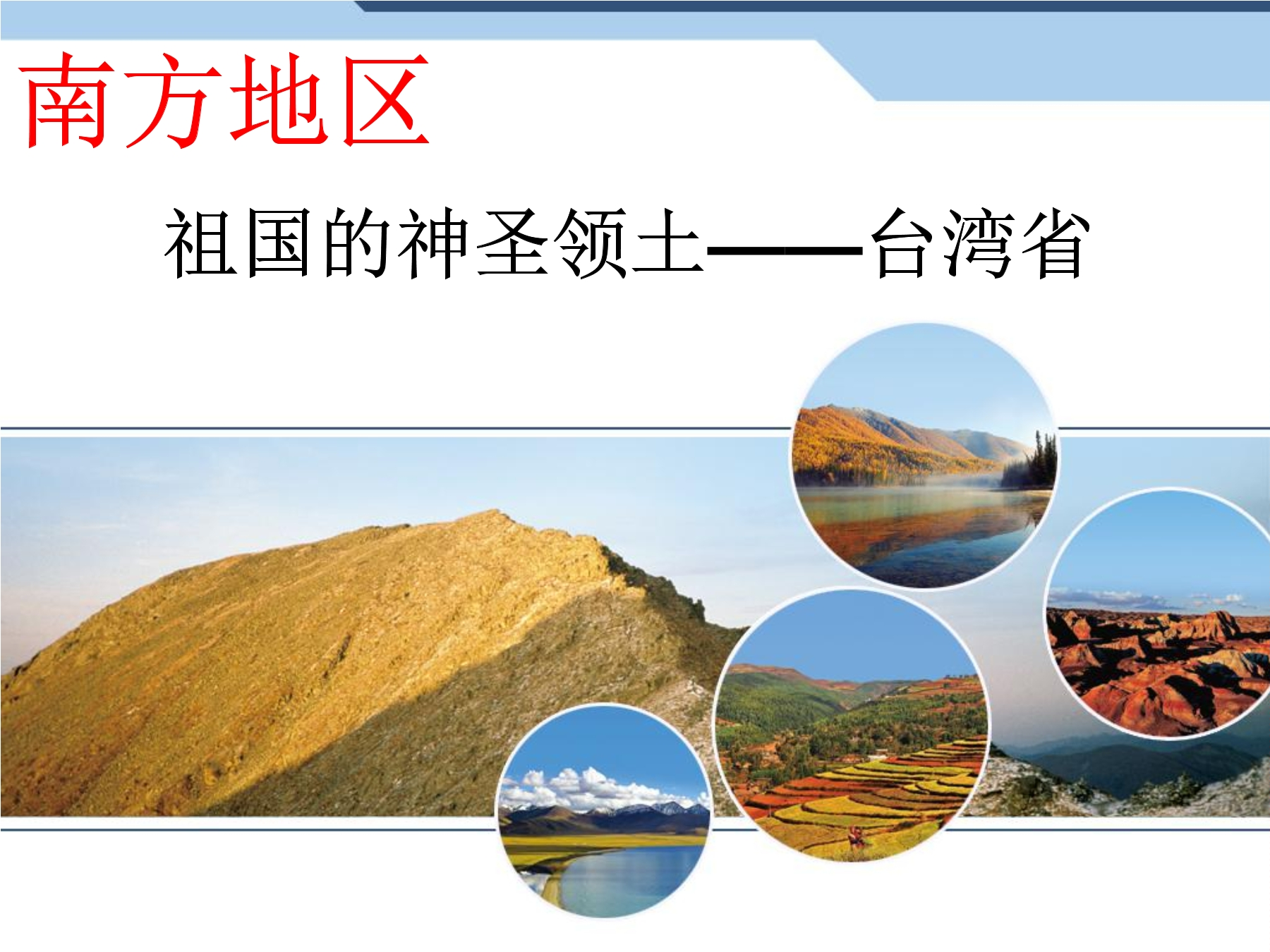 南方地区

祖国的神圣领土——台湾省